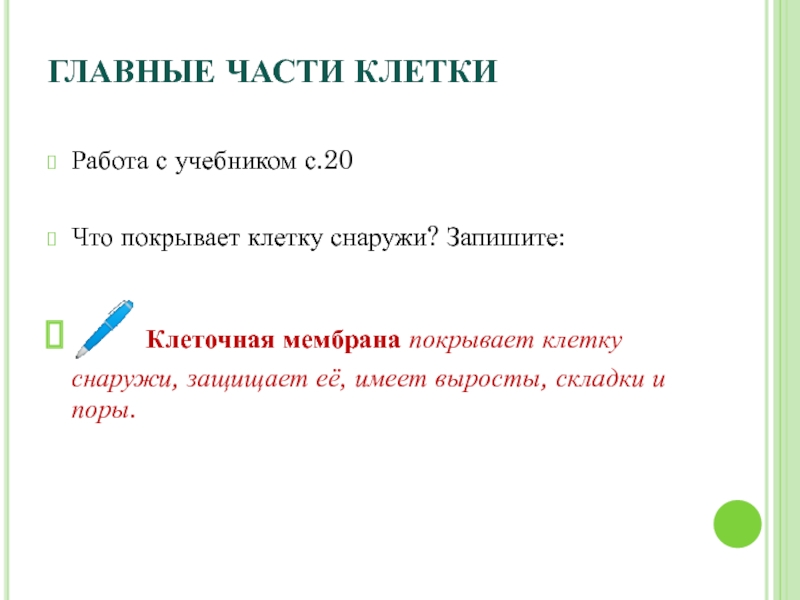 ГЛАВНЫЕ ЧАСТИ КЛЕТКИ

Работа с учебником с.20

Что покрывает клетку снаружи? Запишите:

Клеточная мембрана покрывает клетку снаружи, защищает её, имеет выросты, складки и поры.